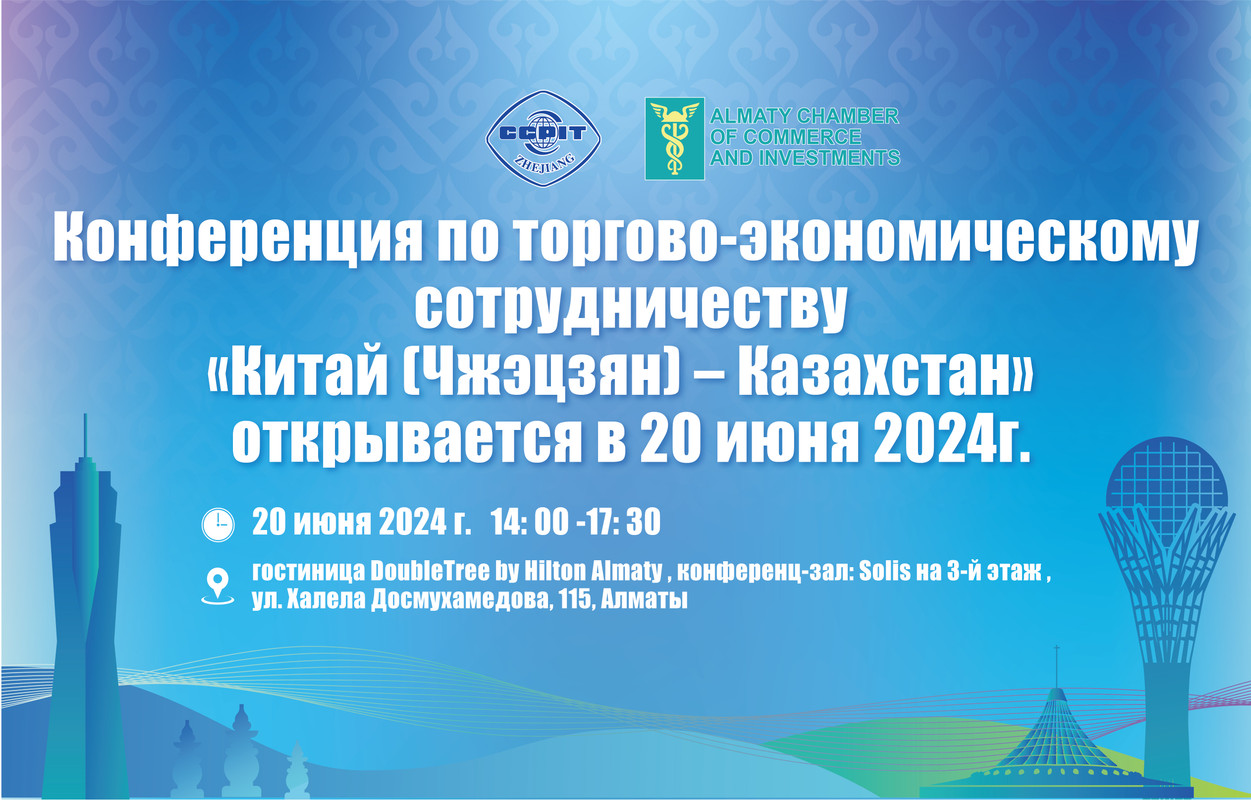 CCPIT
ZHEJIANG

ALMATY CHAMBER OF COMMERCE AND INVESTMENTS

Конференция по торгово-экономическому сотрудничеству «Китай (Чжэцзян) – Казахстан» открывается в 20 июня 2024г.

20 июня 2024 г. 14: 00 -17: 30

гостиница DoubleTree by Hilton Almaty , конференц-зал: Solis на 3-й этаж , ул. Халела Досмухамедова, 115, Алматы